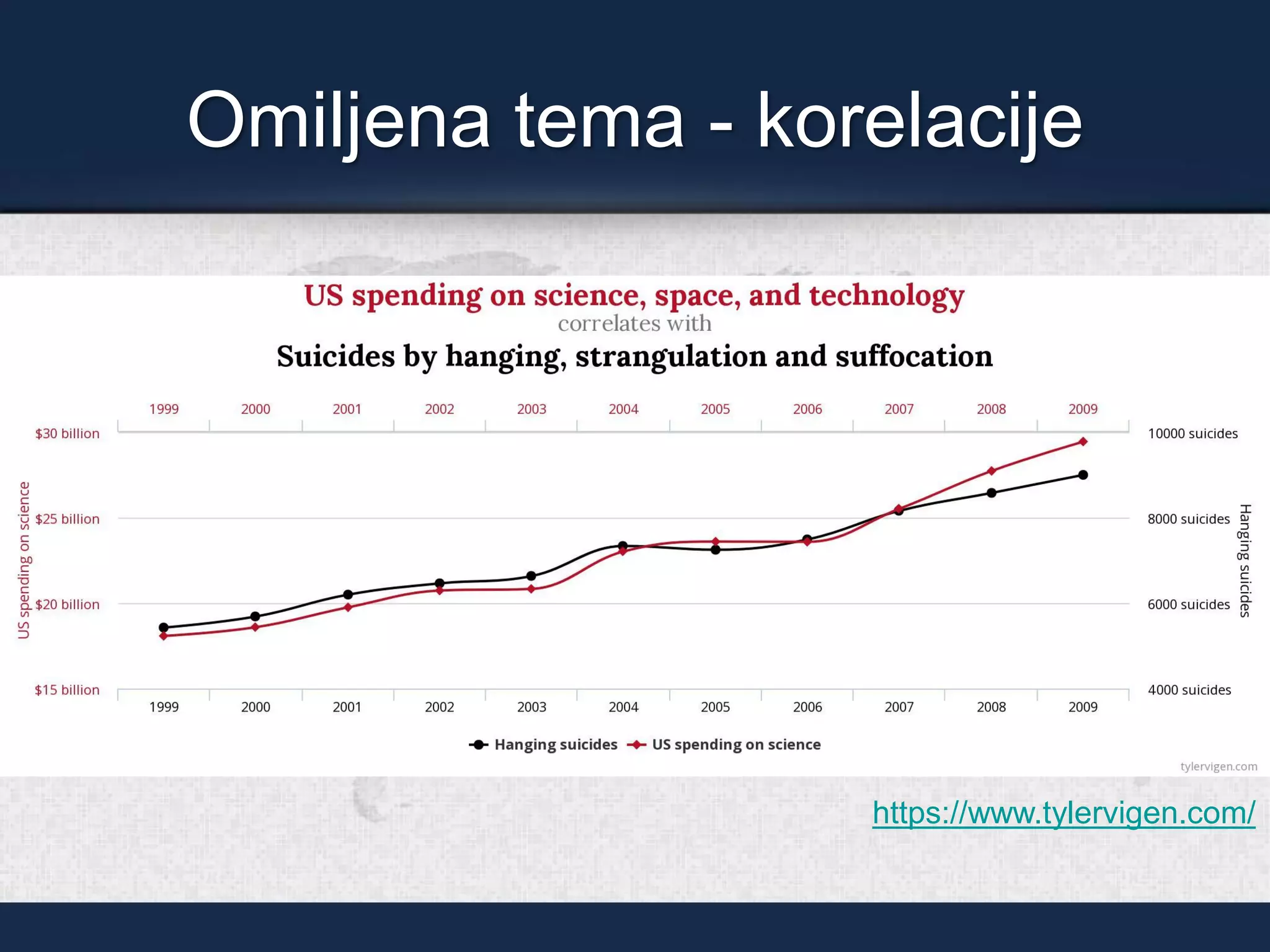 Omiljena tema - korelacije

US spending on science, space, and technology
correlates with
Suicides by hanging, strangulation and suffocation

1999 2000 2001 2002 2003 2004 2005 2006 2007 2008 2009

$30 billion
$25 billion
$20 billion
$15 billion

US spending on science

10000 suicides
8000 suicides
6000 suicides
4000 suicides

Hanging suicides

1999 2000 2001 2002 2003 2004 2005 2006 2007 2008 2009

Hanging suicides US spending on science

tylervigen.com

https://www.tylervigen.com/